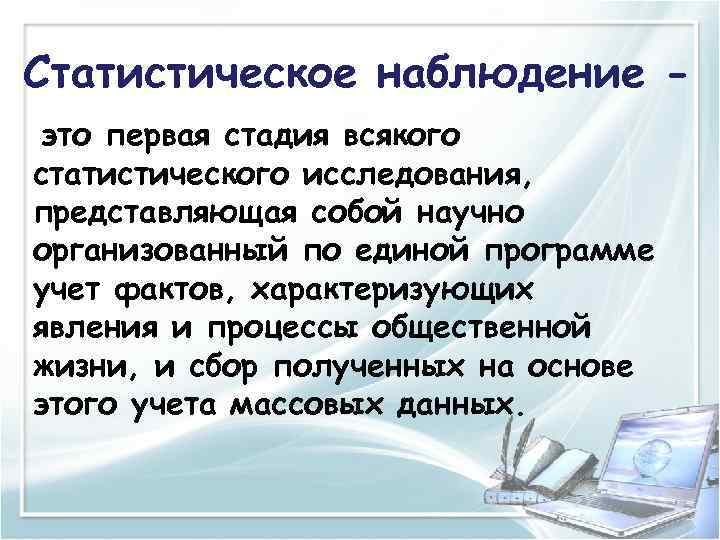 Статистическое наблюдение -

это первая стадия всякого статистического исследования, представляющая собой научно организованный по единой программе учет фактов, характеризующих явления и процессы общественной жизни, и сбор полученных на основе этого учета массовых данных.